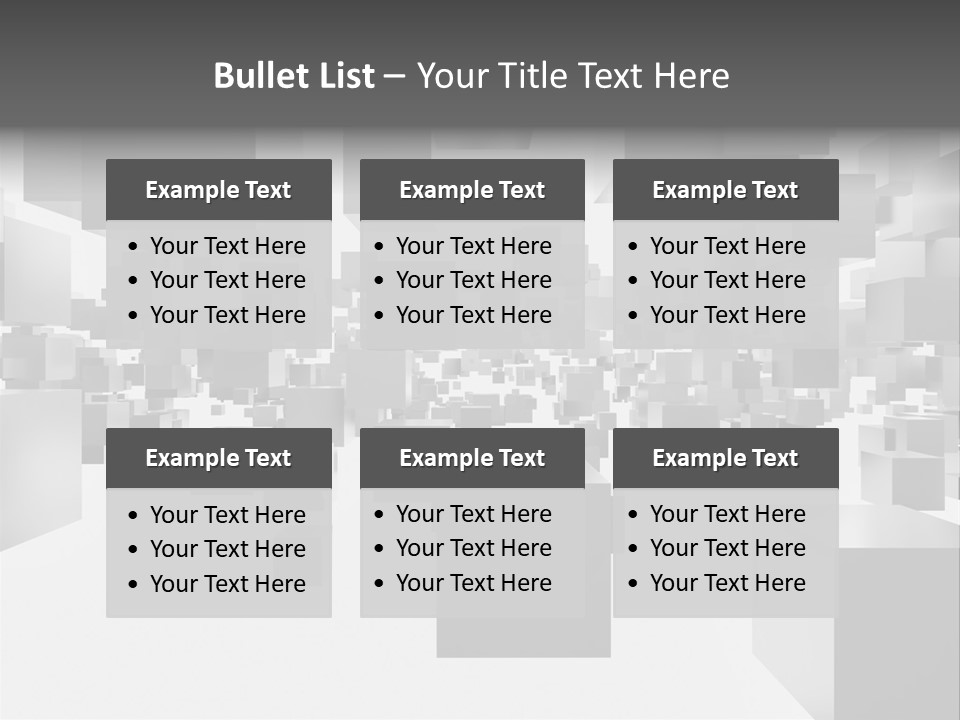 Bullet List – Your Title Text Here

Example Text
• Your Text Here
• Your Text Here
• Your Text Here

Example Text
• Your Text Here
• Your Text Here
• Your Text Here

Example Text
• Your Text Here
• Your Text Here
• Your Text Here

Example Text
• Your Text Here
• Your Text Here
• Your Text Here

Example Text
• Your Text Here
• Your Text Here
• Your Text Here

Example Text
• Your Text Here
• Your Text Here
• Your Text Here